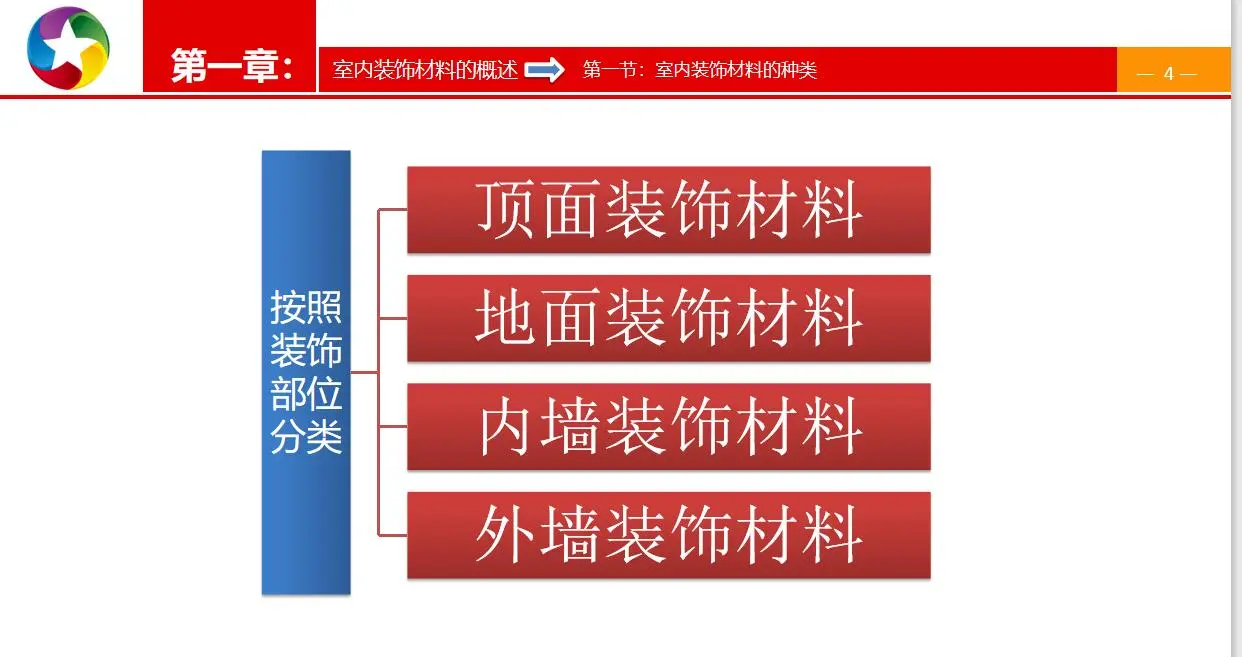 第一章：

室内装饰材料的概述

第一节：室内装饰材料的种类

— 4 —

按照装饰部位分类

顶面装饰材料

地面装饰材料

内墙装饰材料

外墙装饰材料